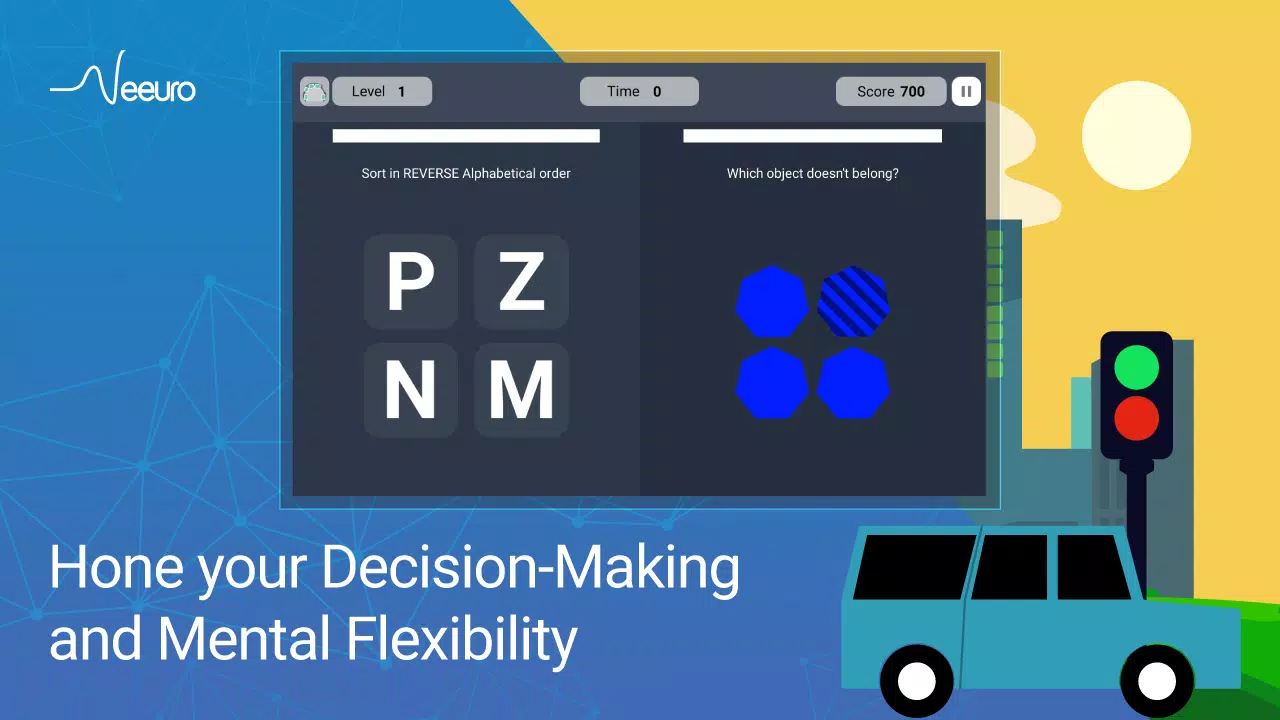 Neeuro

Level 1

Time 0

Score 700

Sort in REVERSE Alphabetical order

P Z
N M

Which object doesn't belong?

Hone your Decision-Making and Mental Flexibility